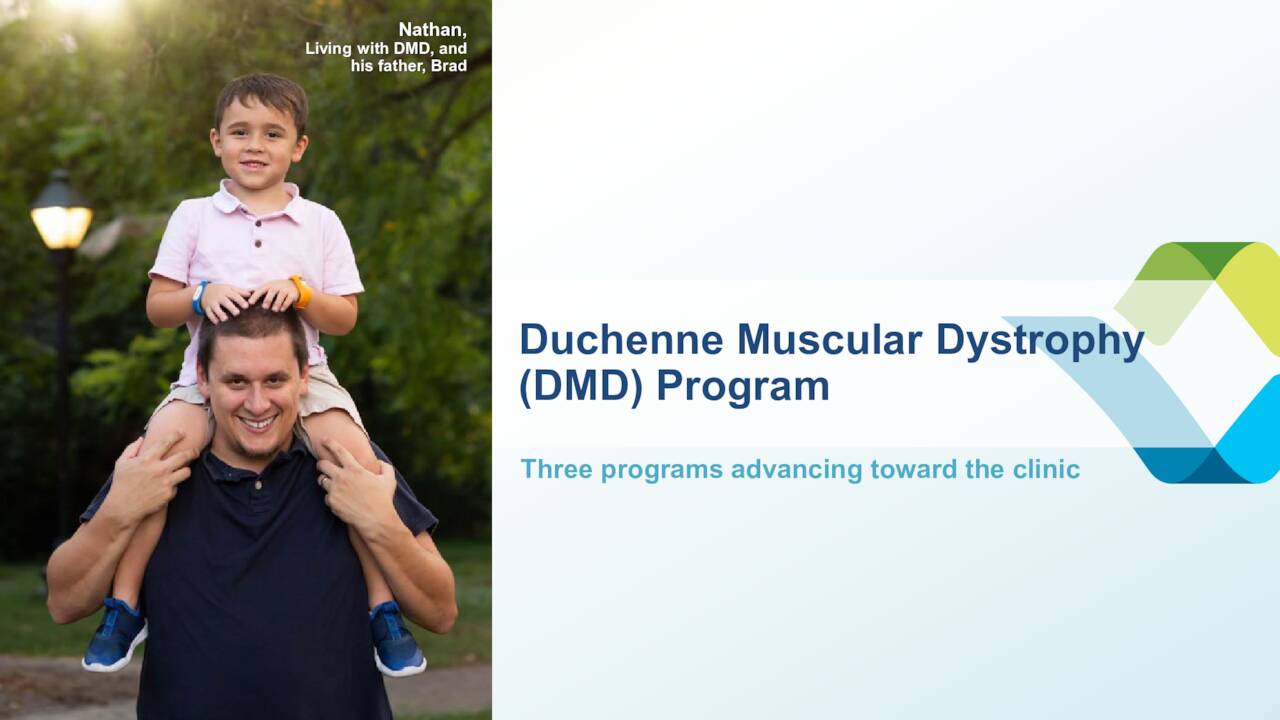 Nathan,
Living with DMD, and his father, Brad

Duchenne Muscular Dystrophy (DMD) Program

Three programs advancing toward the clinic